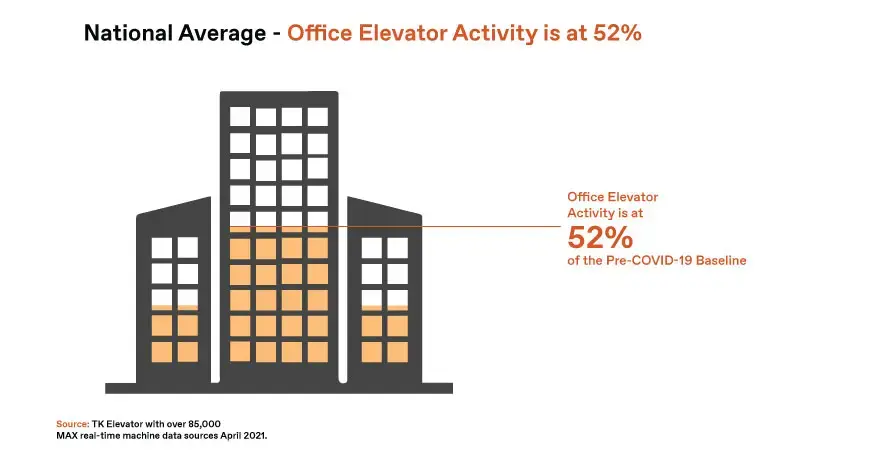 National Average - Office Elevator Activity is at 52%

Office Elevator Activity is at
52%
of the Pre-COVID-19 Baseline

Source: TK Elevator with over 85,000 MAX real-time machine data sources April 2021.